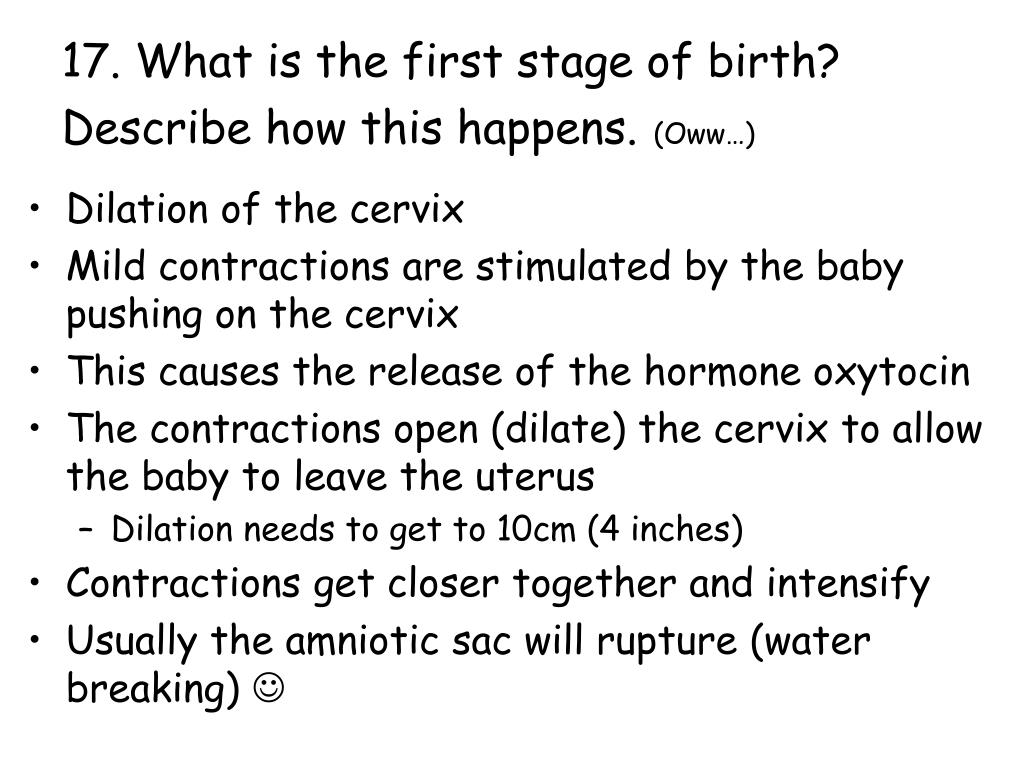 17. What is the first stage of birth? Describe how this happens. (Oww…)

• Dilation of the cervix
• Mild contractions are stimulated by the baby pushing on the cervix
• This causes the release of the hormone oxytocin
• The contractions open (dilate) the cervix to allow the baby to leave the uterus
 – Dilation needs to get to 10cm (4 inches)
• Contractions get closer together and intensify
• Usually the amniotic sac will rupture (water breaking) ☺